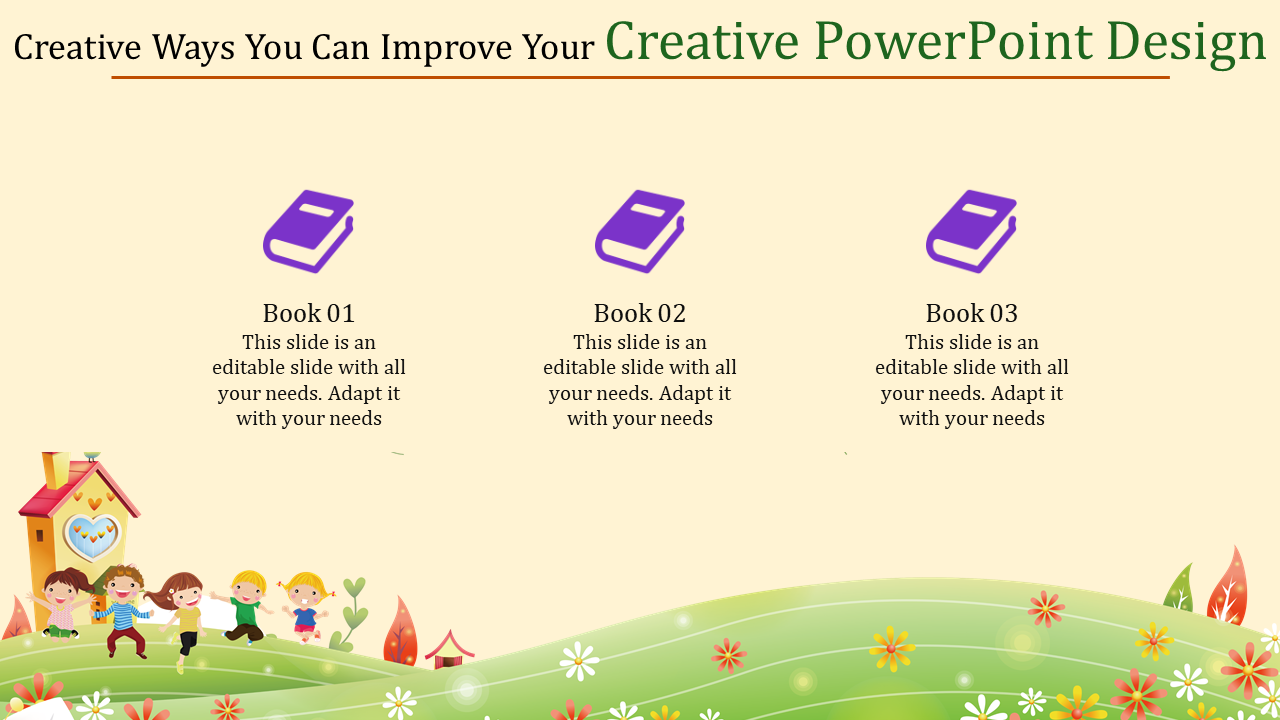 Creative Ways You Can Improve Your Creative PowerPoint Design

Book 01
This slide is an editable slide with all your needs. Adapt it with your needs

Book 02
This slide is an editable slide with all your needs. Adapt it with your needs

Book 03
This slide is an editable slide with all your needs. Adapt it with your needs